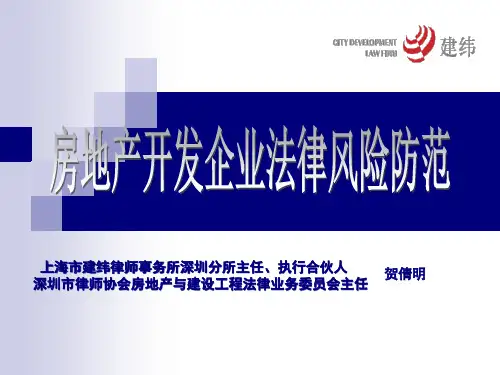 CITY DEVELOPMENT
LAW FIRM
建纬

房地产开发企业法律风险防范

上海市建纬律师事务所深圳分所主任、执行合伙人
深圳市律师协会房地产与建设工程法律业务委员会主任

贺倩明